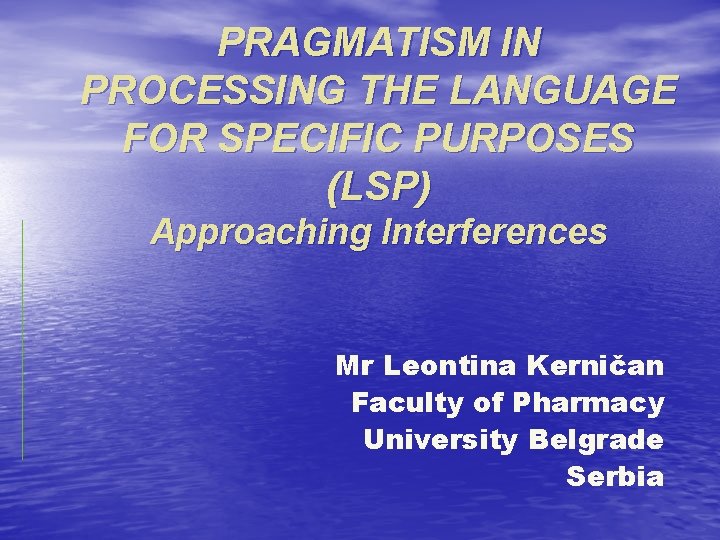 PRAGMATISM IN PROCESSING THE LANGUAGE FOR SPECIFIC PURPOSES (LSP)
Approaching Interferences

Mr Leontina Kerničan
Faculty of Pharmacy
University Belgrade
Serbia